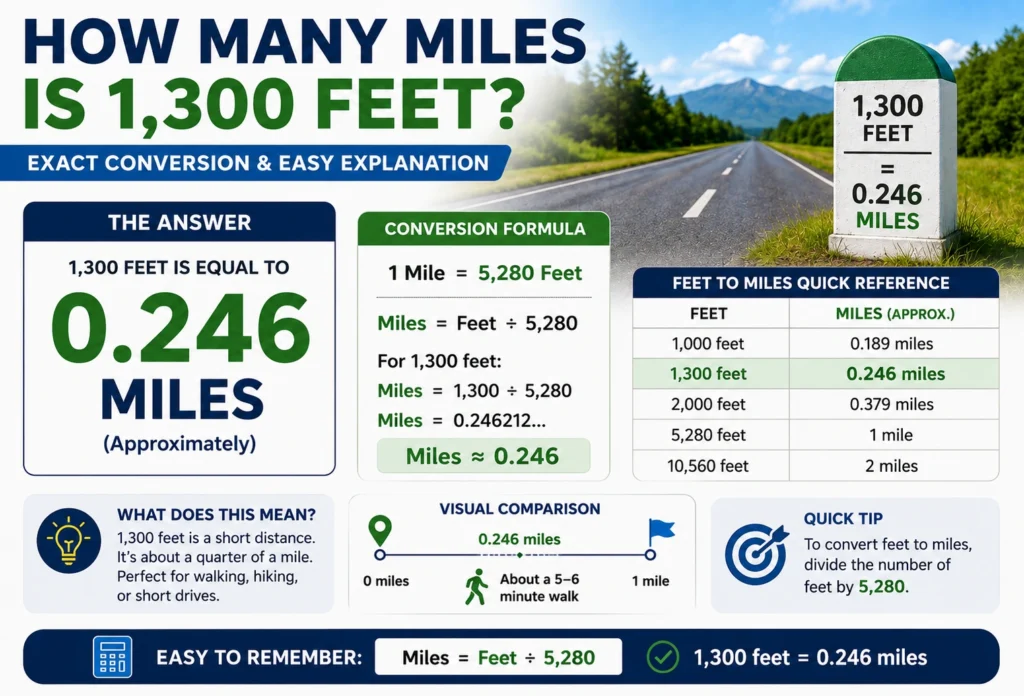 HOW MANY MILES IS 1,300 FEET?

EXACT CONVERSION & EASY EXPLANATION

1,300 FEET = 0.246 MILES

THE ANSWER

1,300 FEET IS EQUAL TO

0.246

MILES

(Approximately)

CONVERSION FORMULA

1 Mile = 5,280 Feet

Miles = Feet ÷ 5,280

For 1,300 feet:

Miles = 1,300 ÷ 5,280

Miles = 0.246212...

Miles ≈ 0.246

FEET TO MILES QUICK REFERENCE

| FEET | MILES (APPROX.) |
|---|---|
| 1,000 feet | 0.189 miles |
| 1,300 feet | 0.246 miles |
| 2,000 feet | 0.379 miles |
| 5,280 feet | 1 mile |
| 10,560 feet | 2 miles |

WHAT DOES THIS MEAN?

1,300 feet is a short distance. It's about a quarter of a mile. Perfect for walking, hiking, or short drives.

VISUAL COMPARISON

0.246 miles

0 miles

About a 5–6 minute walk

1 mile

QUICK TIP

To convert feet to miles, divide the number of feet by 5,280.

EASY TO REMEMBER: Miles = Feet ÷ 5,280

1,300 feet = 0.246 miles